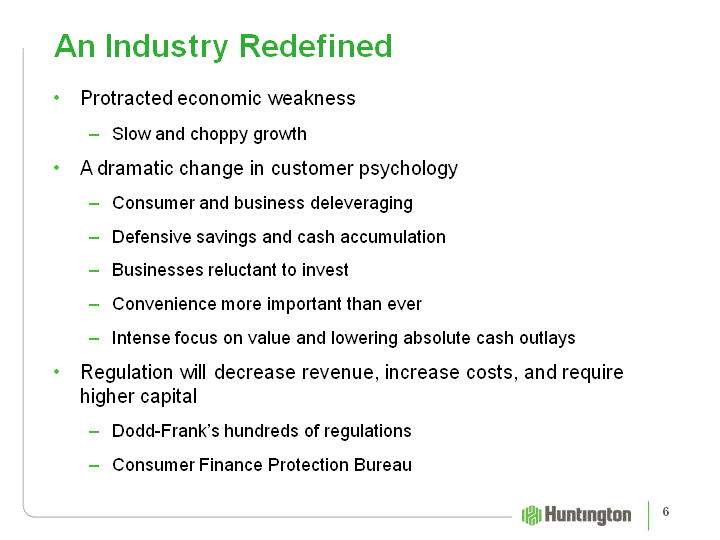 An Industry Redefined

• Protracted economic weakness
  – Slow and choppy growth
• A dramatic change in customer psychology
  – Consumer and business deleveraging
  – Defensive savings and cash accumulation
  – Businesses reluctant to invest
  – Convenience more important than ever
  – Intense focus on value and lowering absolute cash outlays
• Regulation will decrease revenue, increase costs, and require higher capital
  – Dodd-Frank's hundreds of regulations
  – Consumer Finance Protection Bureau

Huntington

6